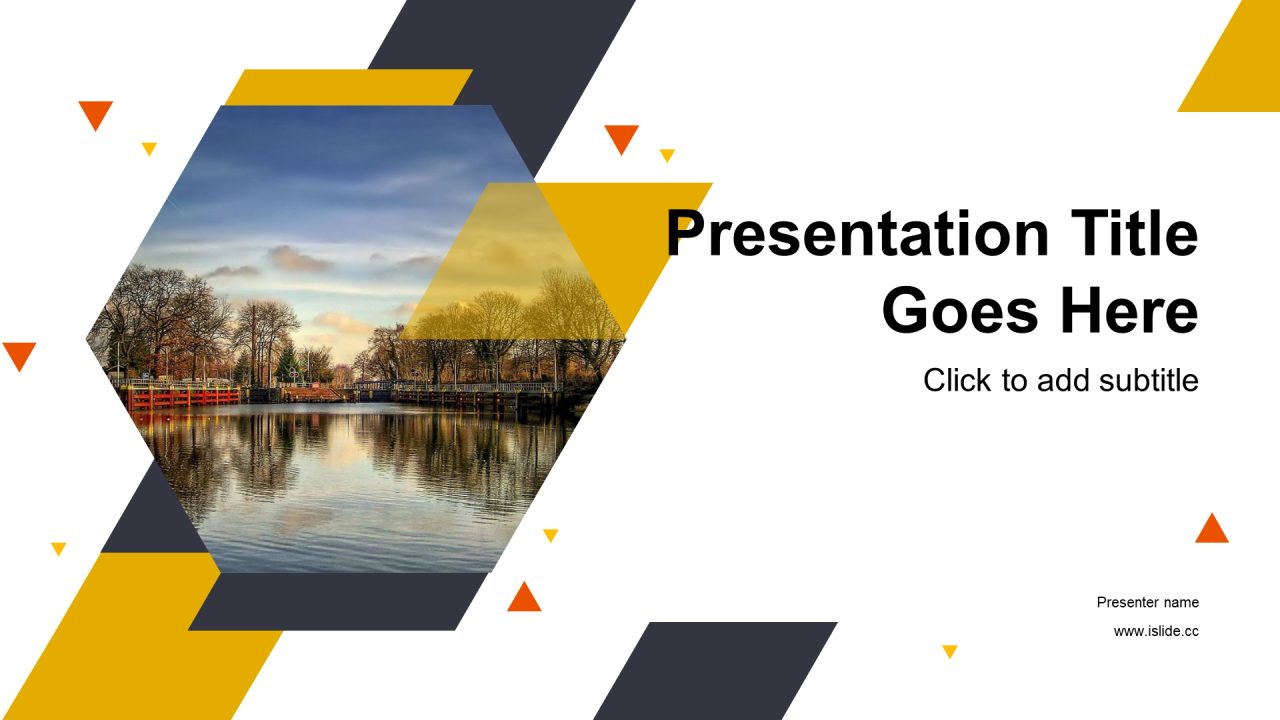 Presentation Title Goes Here

Click to add subtitle

Presenter name

www.islide.cc